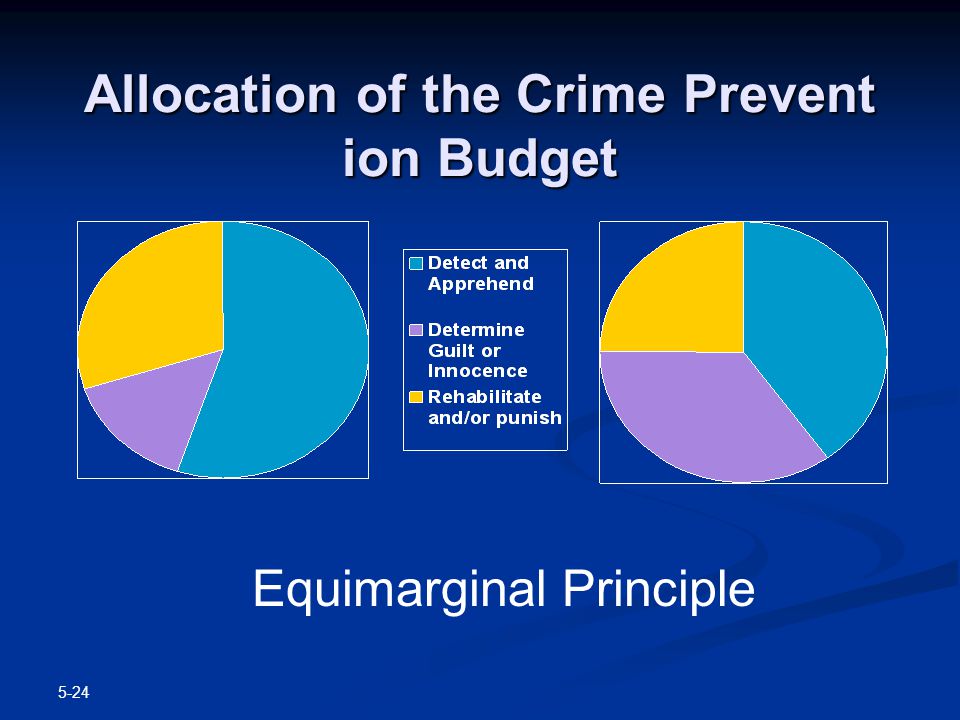 Allocation of the Crime Prevent ion Budget

Detect and Apprehend

Determine Guilt or Innocence

Rehabilitate and/or punish

Equimarginal Principle

5-24